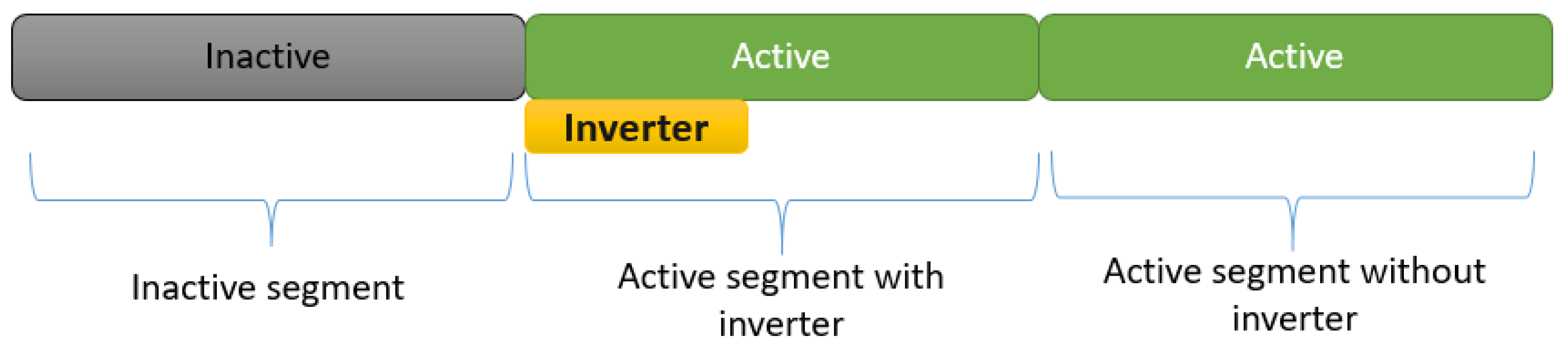 Inactive

Active

Active

Inverter

Inactive segment

Active segment with inverter

Active segment without inverter